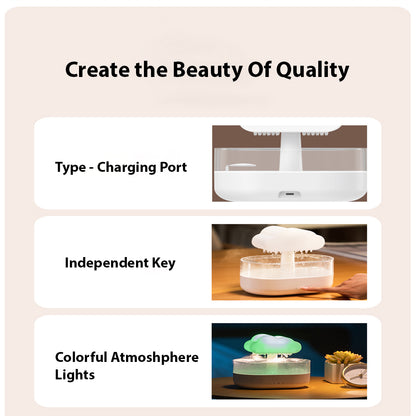 Create the Beauty Of Quality

Type - Charging Port

Independent Key

Colorful Atmoshphere Lights